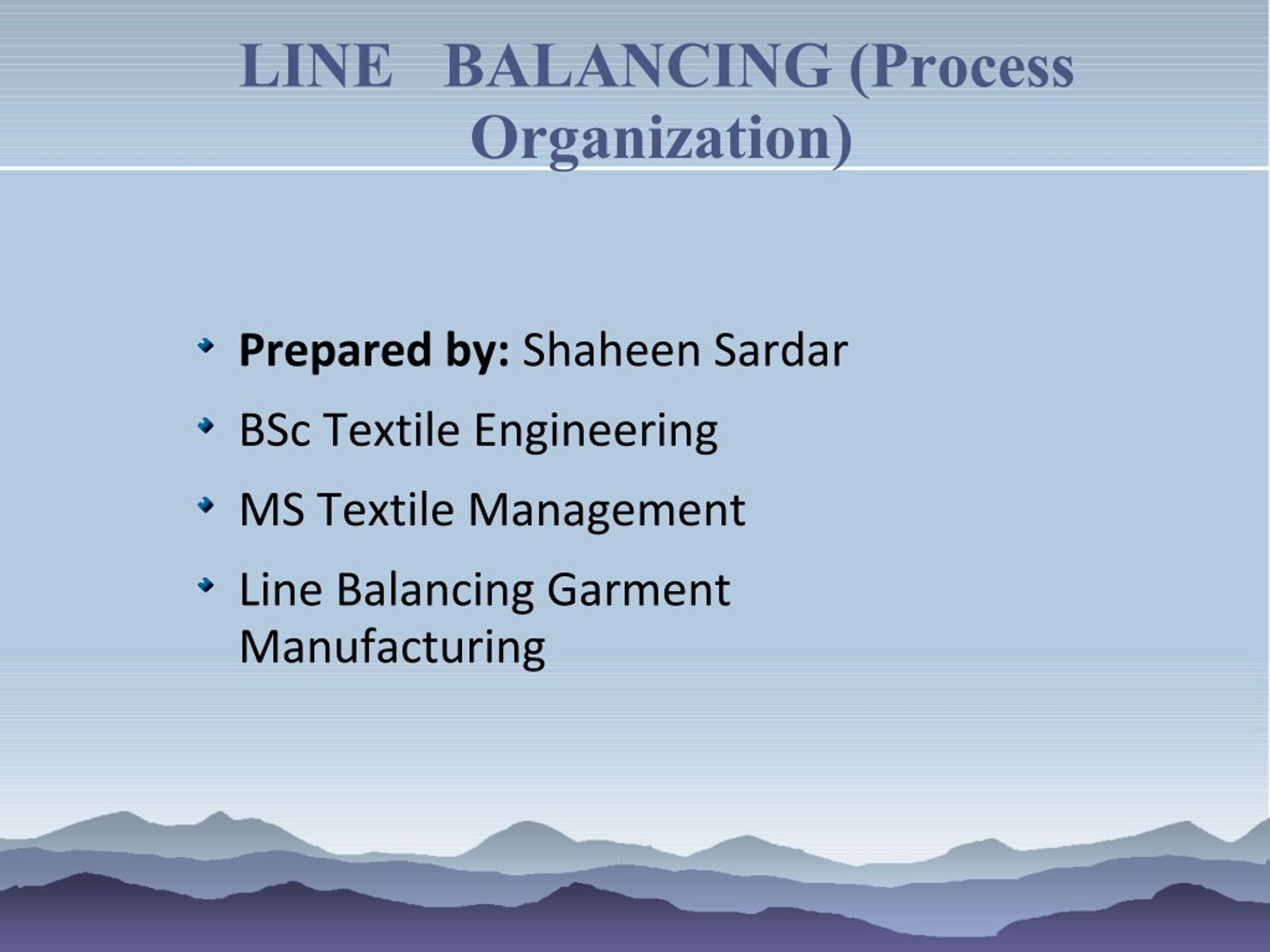 LINE BALANCING (Process Organization)

- Prepared by: Shaheen Sardar
- BSc Textile Engineering
- MS Textile Management
- Line Balancing Garment Manufacturing